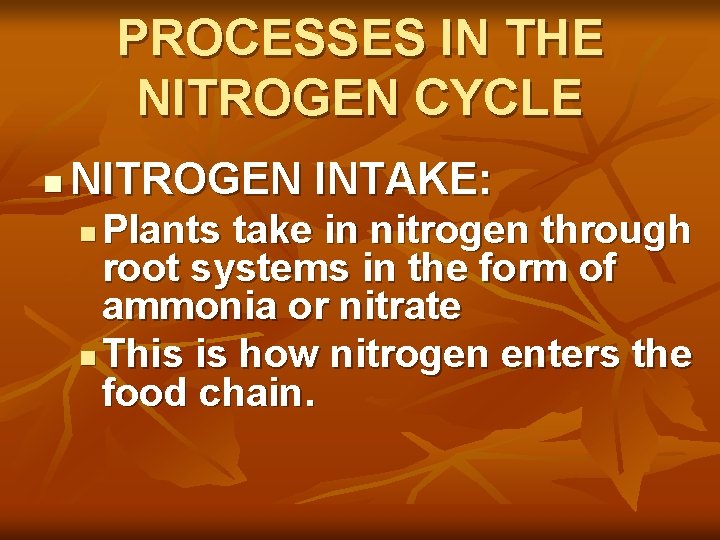 PROCESSES IN THE NITROGEN CYCLE

NITROGEN INTAKE:

Plants take in nitrogen through root systems in the form of ammonia or nitrate

This is how nitrogen enters the food chain.